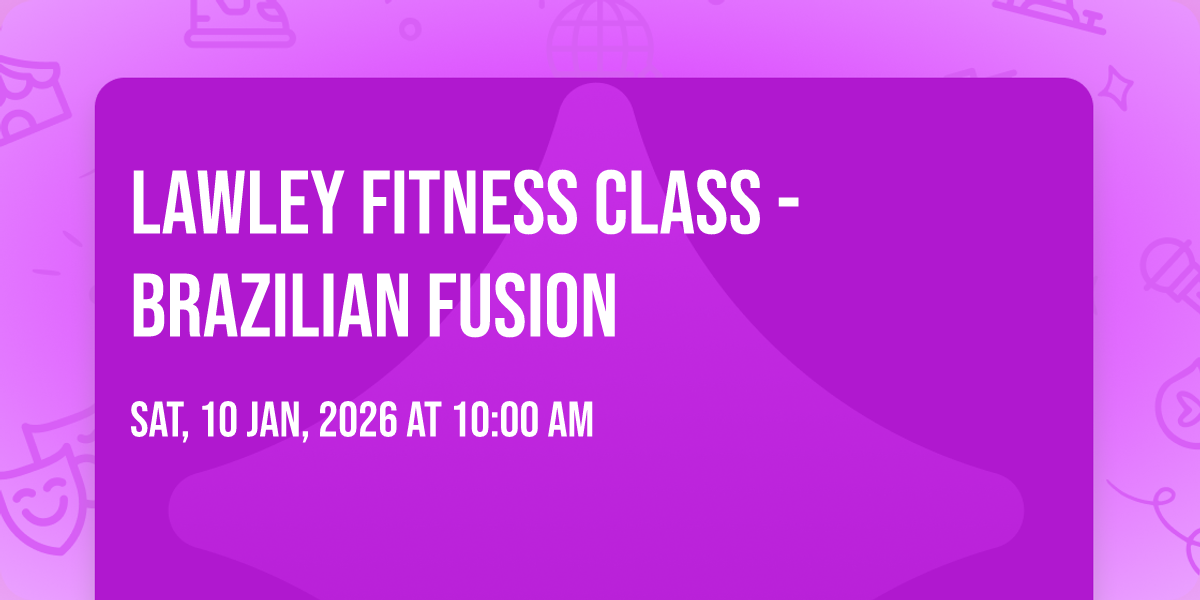 LAWLEY FITNESS CLASS - BRAZILIAN FUSION

SAT, 10 JAN, 2026 AT 10:00 AM